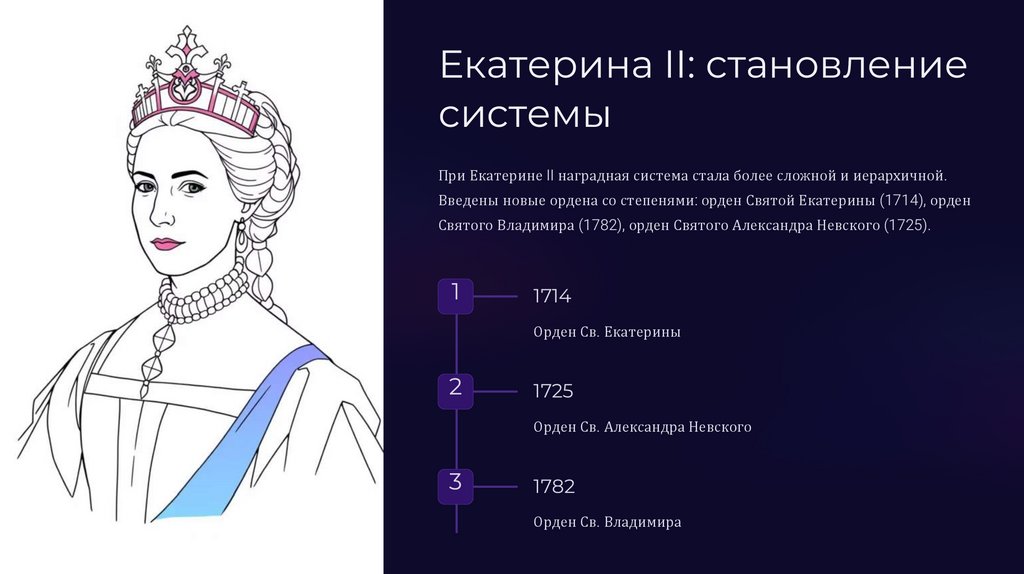 Екатерина II: становление системы

При Екатерине II наградная система стала более сложной и иерархичной. Введены новые ордена со степенями: орден Святой Екатерины (1714), орден Святого Владимира (1782), орден Святого Александра Невского (1725).

1

1714

Орден Св. Екатерины

2

1725

Орден Св. Александра Невского

3

1782

Орден Св. Владимира